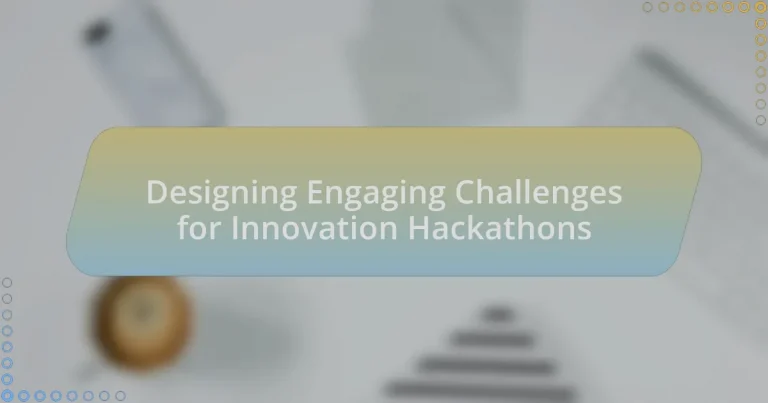 Designing Engaging Challenges for Innovation Hackathons